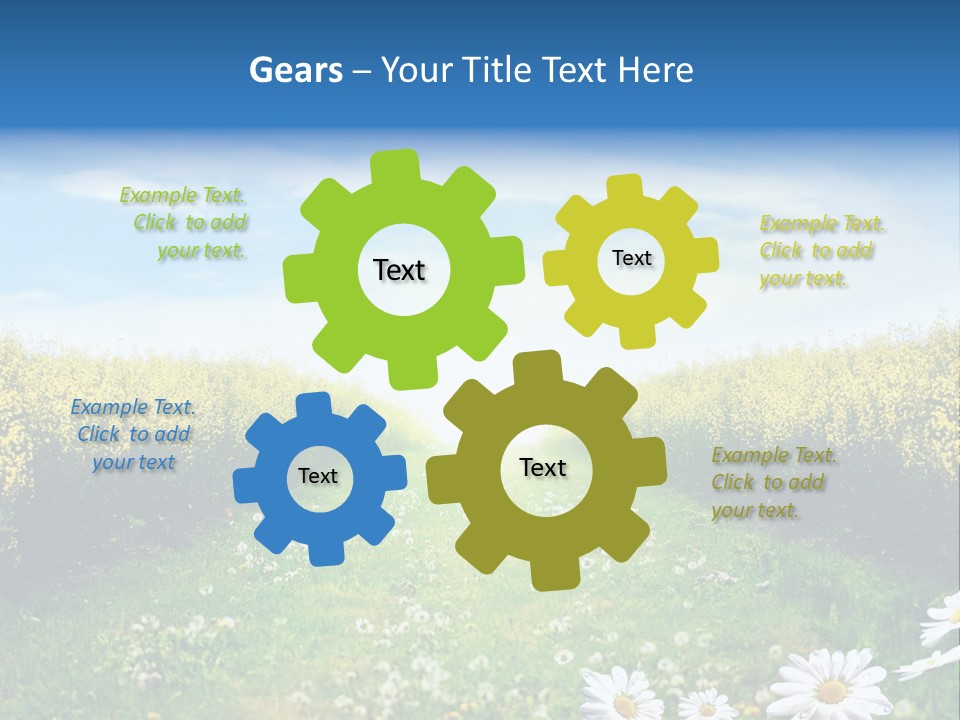 Gears – Your Title Text Here

Example Text. Click to add your text.

Text

Text

Example Text. Click to add your text.

Example Text. Click to add your text

Text

Text

Example Text. Click to add your text.